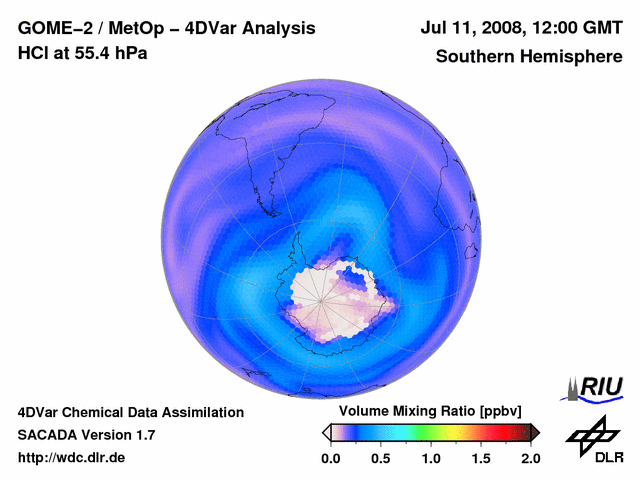 GOME–2 / MetOp – 4DVar Analysis
HCl at 55.4 hPa

Jul 11, 2008, 12:00 GMT
Southern Hemisphere

4DVar Chemical Data Assimilation
SACADA Version 1.7
http://wdc.dlr.de

Volume Mixing Ratio [ppbv]
0.0 0.5 1.0 1.5 2.0

RIU

DLR